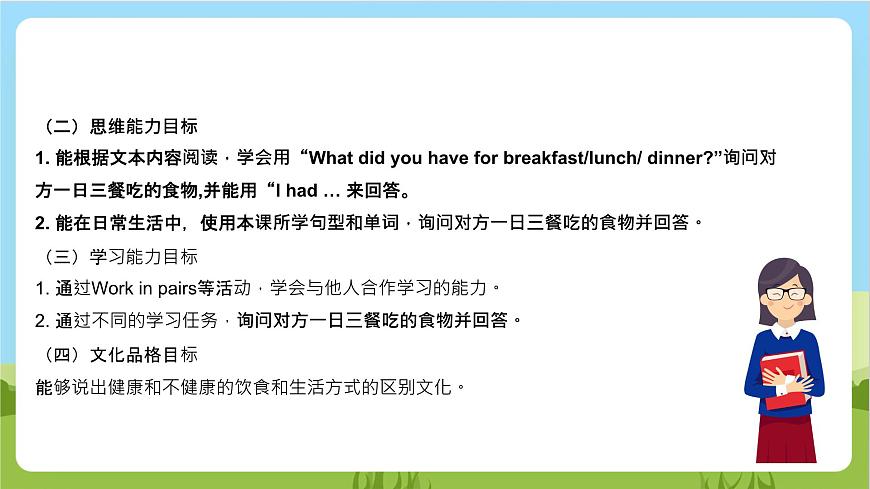 （二）思维能力目标
1. 能根据文本内容阅读，学会用“What did you have for breakfast/lunch/ dinner?”询问对方一日三餐吃的食物,并能用“I had … 来回答。
2. 能在日常生活中，使用本课所学句型和单词，询问对方一日三餐吃的食物并回答。
（三）学习能力目标
1. 通过Work in pairs等活动，学会与他人合作学习的能力。
2. 通过不同的学习任务，询问对方一日三餐吃的食物并回答。
（四）文化品格目标
能够说出健康和不健康的饮食和生活方式的区别文化。